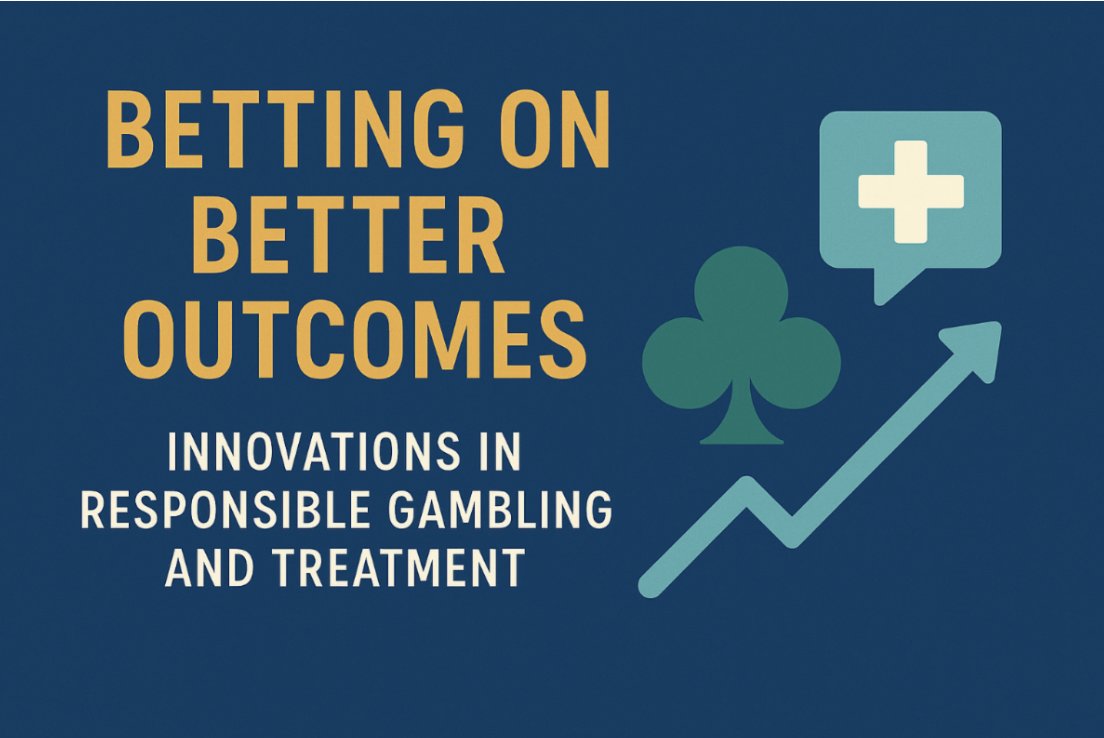 BETTING ON BETTER OUTCOMES

INNOVATIONS IN RESPONSIBLE GAMBLING AND TREATMENT